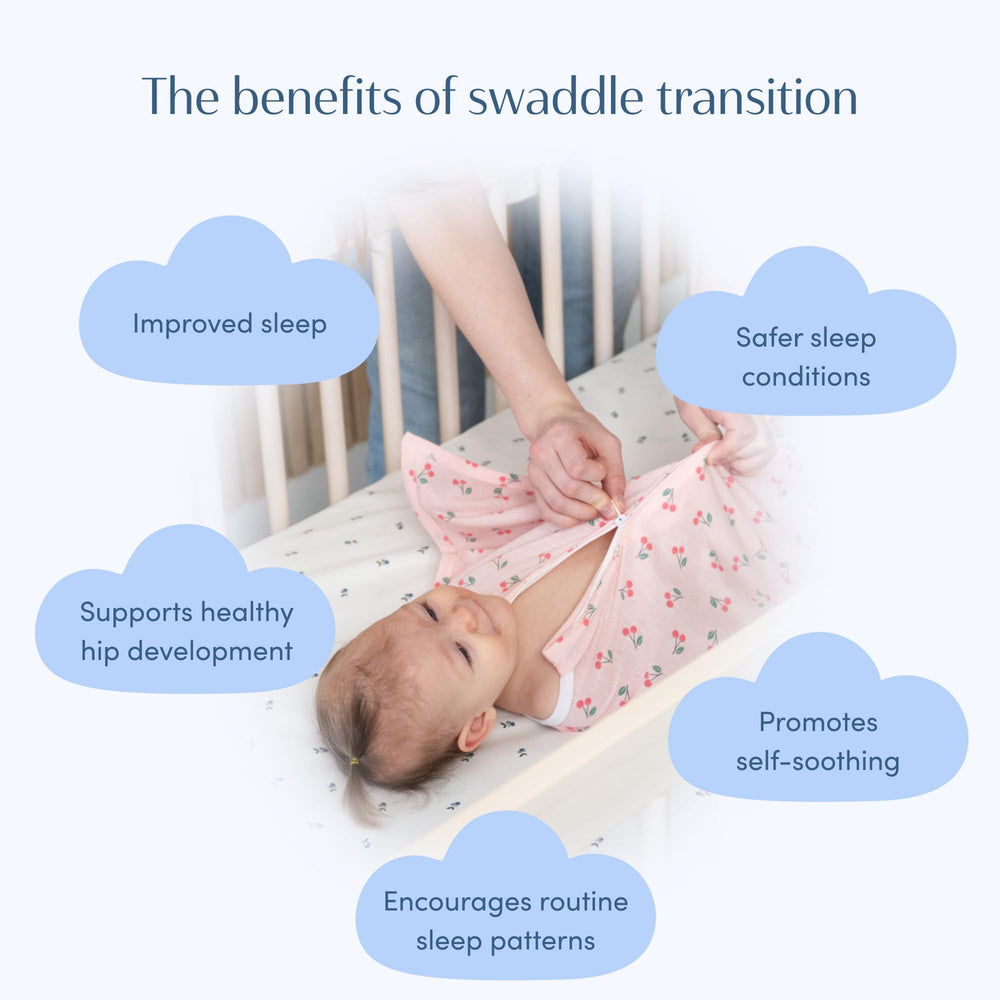 The benefits of swaddle transition

Improved sleep

Safer sleep conditions

Supports healthy hip development

Promotes self-soothing

Encourages routine sleep patterns